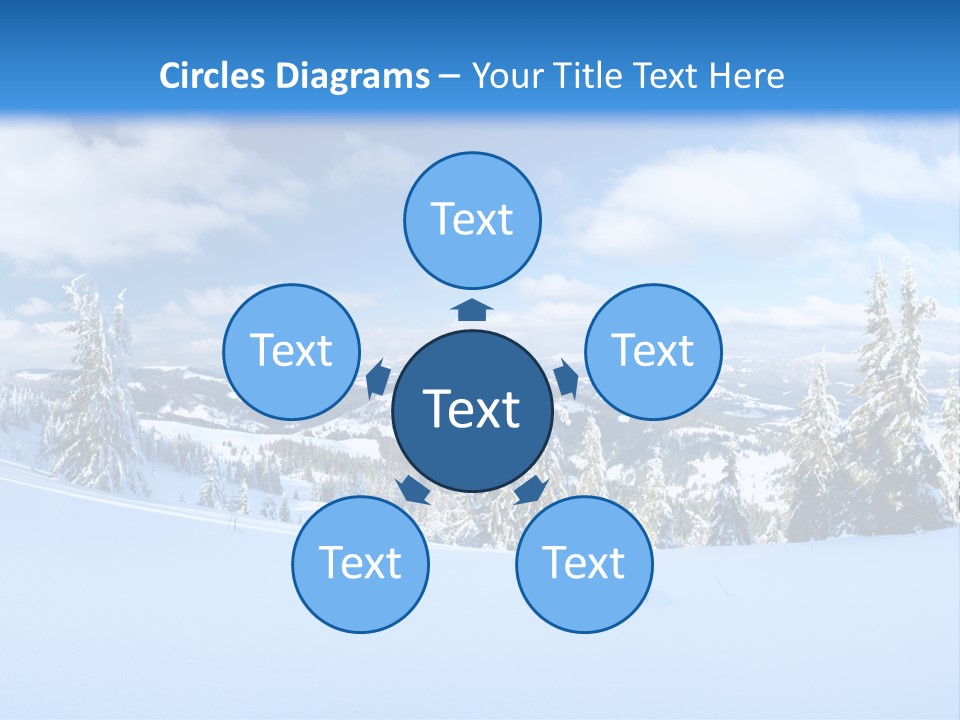 Circles Diagrams – Your Title Text Here

Text

Text

Text

Text

Text

Text